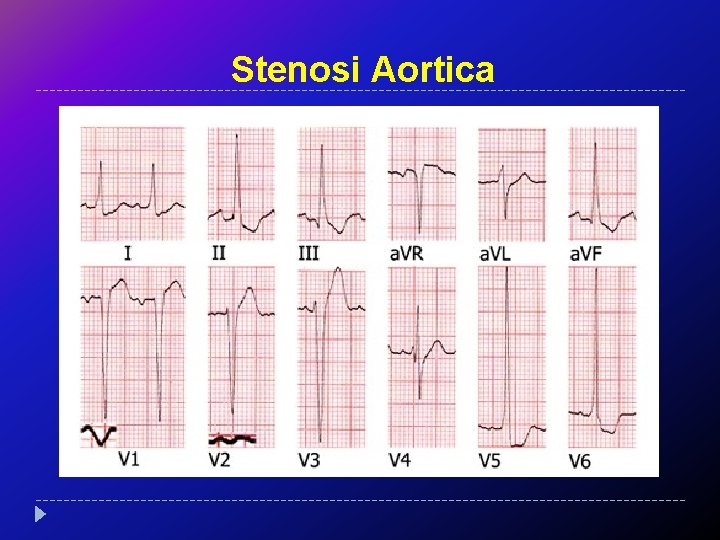 Stenosi Aortica

I
II
III
aVR
aVL
aVF

V1
V2
V3
V4
V5
V6